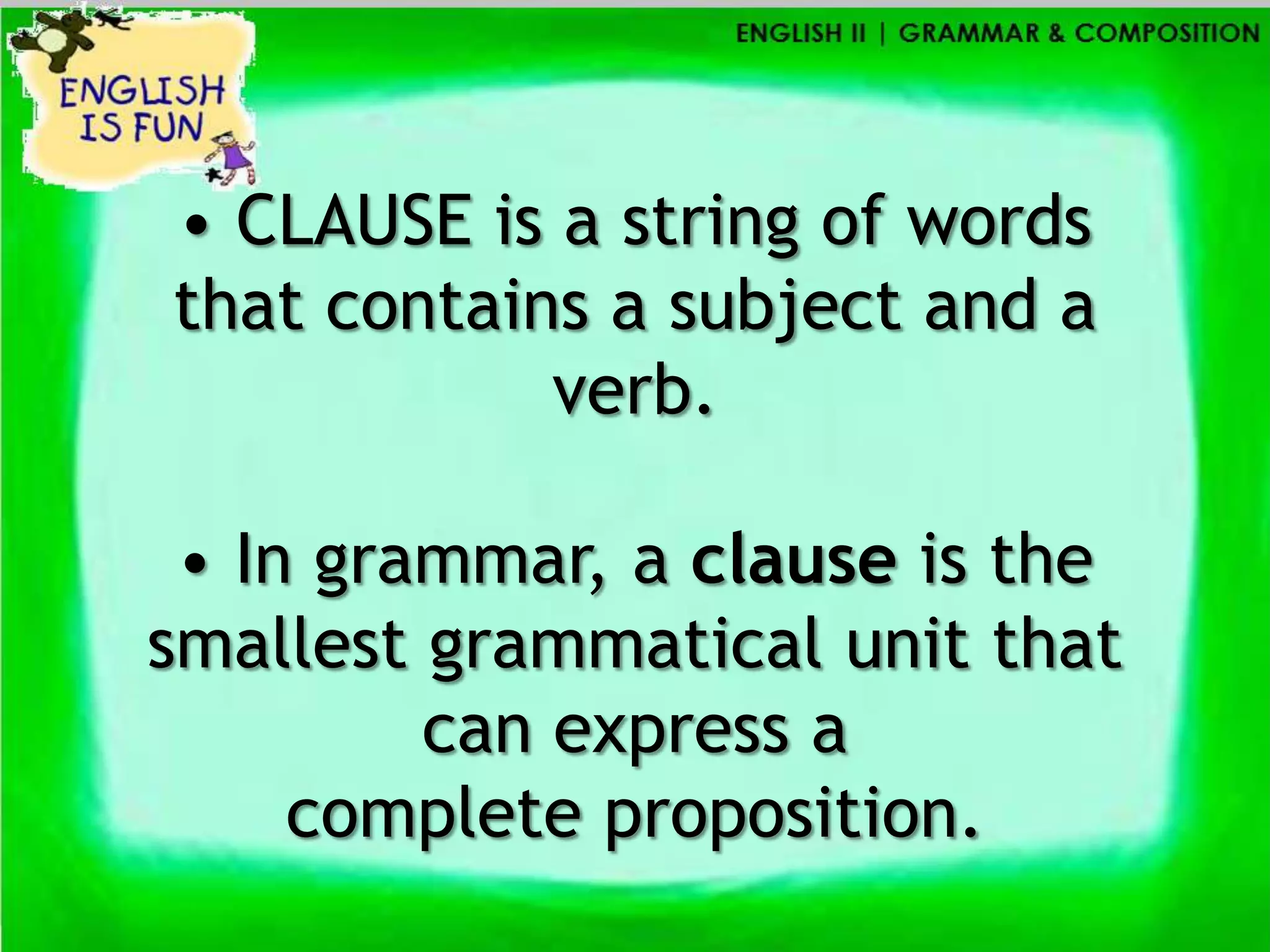 ENGLISH IS FUN

ENGLISH II | GRAMMAR & COMPOSITION

• CLAUSE is a string of words that contains a subject and a verb.

• In grammar, a clause is the smallest grammatical unit that can express a complete proposition.